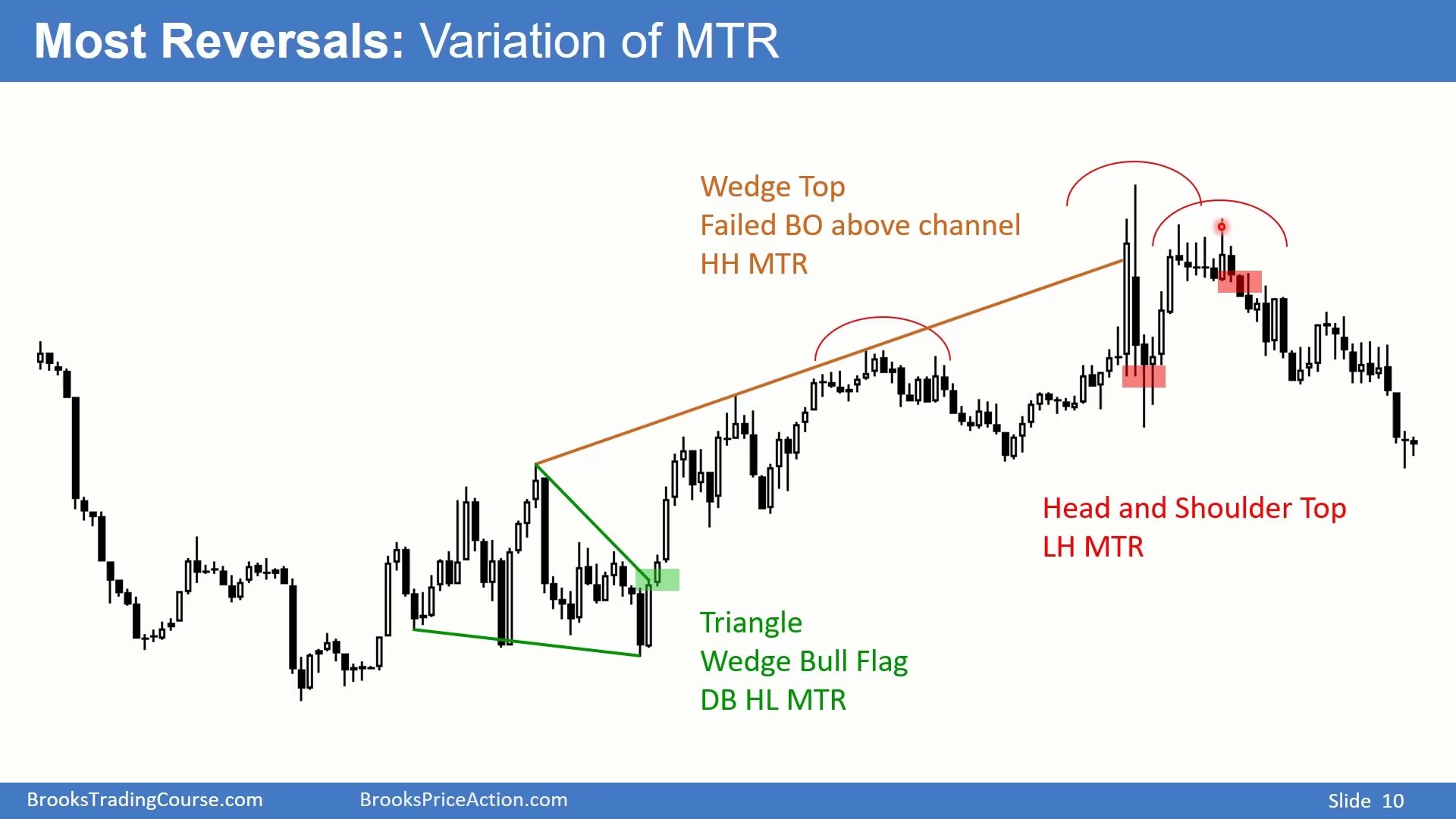 Most Reversals: Variation of MTR

Wedge Top
Failed BO above channel
HH MTR

Head and Shoulder Top
LH MTR

Triangle
Wedge Bull Flag
DB HL MTR

BrooksTradingCourse.com BrooksPriceAction.com Slide 10